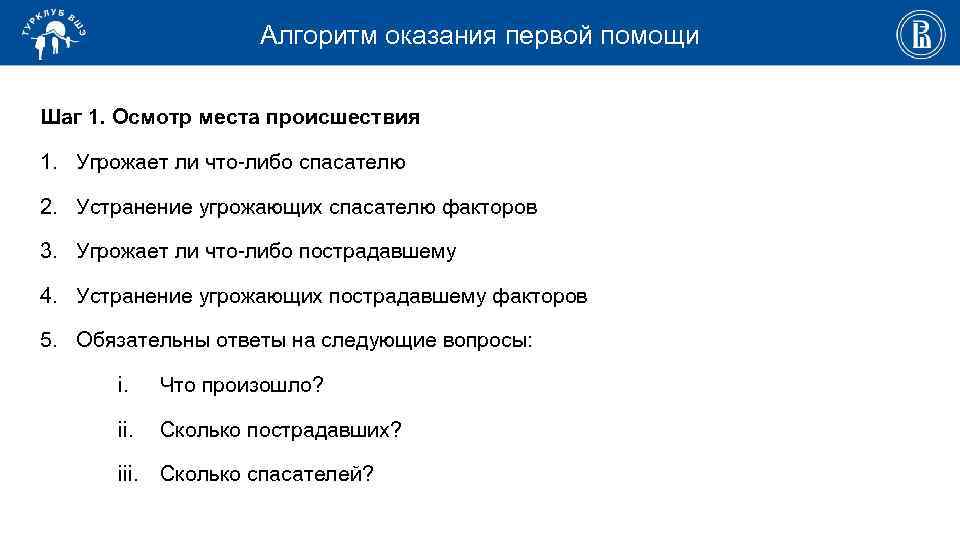 ТУРКЛУБ ВШЭ

Алгоритм оказания первой помощи

Шаг 1. Осмотр места происшествия

1. Угрожает ли что-либо спасателю
2. Устранение угрожающих спасателю факторов
3. Угрожает ли что-либо пострадавшему
4. Устранение угрожающих пострадавшему факторов
5. Обязательны ответы на следующие вопросы:
i. Что произошло?
ii. Сколько пострадавших?
iii. Сколько спасателей?